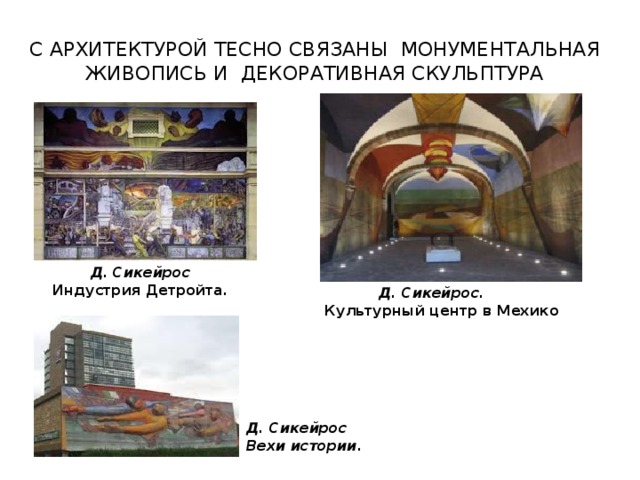 С АРХИТЕКТУРОЙ ТЕСНО СВЯЗАНЫ МОНУМЕНТАЛЬНАЯ ЖИВОПИСЬ И ДЕКОРАТИВНАЯ СКУЛЬПТУРА

Д. Сикейрос
Индустрия Детройта.

Д. Сикейрос.
Культурный центр в Мехико

Д. Сикейрос
Вехи истории.